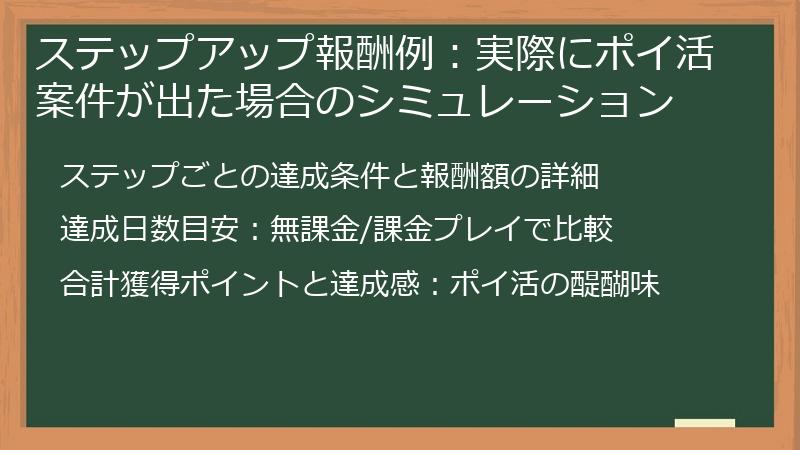 ステップアップ報酬例：実際にポイ活案件が出た場合のシミュレーション

ステップごとの達成条件と報酬額の詳細

達成日数目安：無課金/課金プレイで比較

合計獲得ポイントと達成感：ポイ活の醍醐味